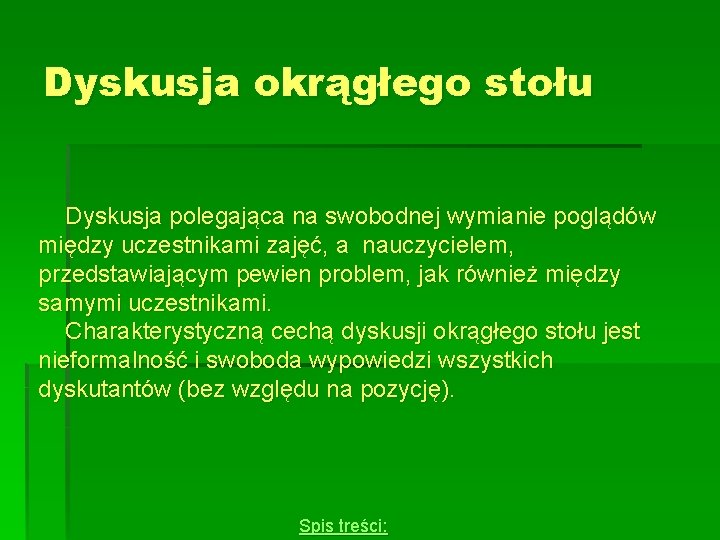 Dyskusja okrągłego stołu

Dyskusja polegająca na swobodnej wymianie poglądów między uczestnikami zajęć, a nauczycielem, przedstawiającym pewien problem, jak również między samymi uczestnikami.

Charakterystyczną cechą dyskusji okrągłego stołu jest nieformalność i swoboda wypowiedzi wszystkich dyskutantów (bez względu na pozycję).

Spis treści: